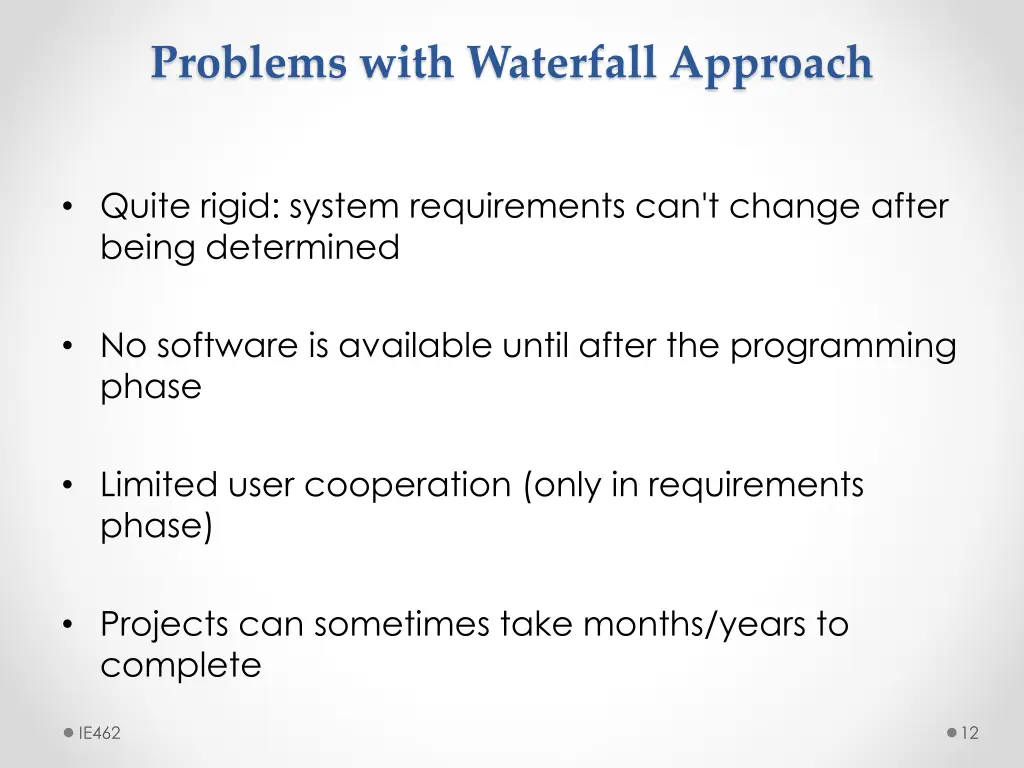 Problems with Waterfall Approach

• Quite rigid: system requirements can't change after being determined

• No software is available until after the programming phase

• Limited user cooperation (only in requirements phase)

• Projects can sometimes take months/years to complete

IE462

12